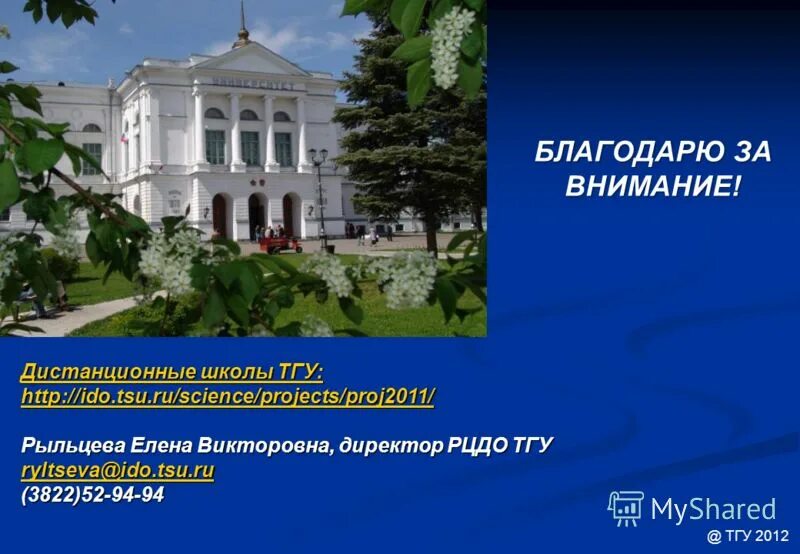 УНИВЕРСИТЕТ

БЛАГОДАРЮ ЗА ВНИМАНИЕ!

Дистанционные школы ТГУ:
http://ido.tsu.ru/science/projects/proj2011/

Рыльцева Елена Викторовна, директор РЦДО ТГУ
ryltseva@ido.tsu.ru
(3822)52-94-94

MyShared

@ ТГУ 2012